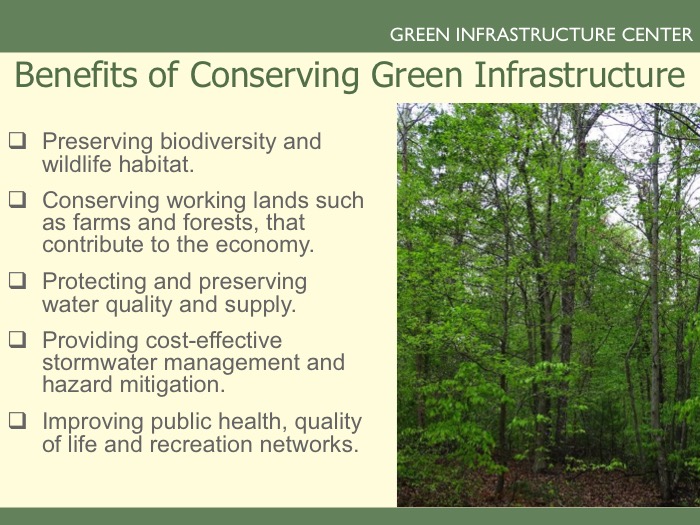 GREEN INFRASTRUCTURE CENTER

Benefits of Conserving Green Infrastructure

❑ Preserving biodiversity and wildlife habitat.

❑ Conserving working lands such as farms and forests, that contribute to the economy.

❑ Protecting and preserving water quality and supply.

❑ Providing cost-effective stormwater management and hazard mitigation.

❑ Improving public health, quality of life and recreation networks.